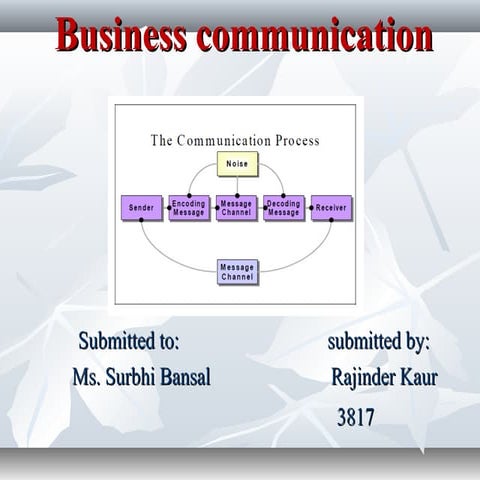 Business communication

The Communication Process

Noise

Sender

Encoding Message

Message Channel

Decoding Message

Receiver

Message Channel

Submitted to:
Ms. Surbhi Bansal

submitted by:
Rajinder Kaur
3817